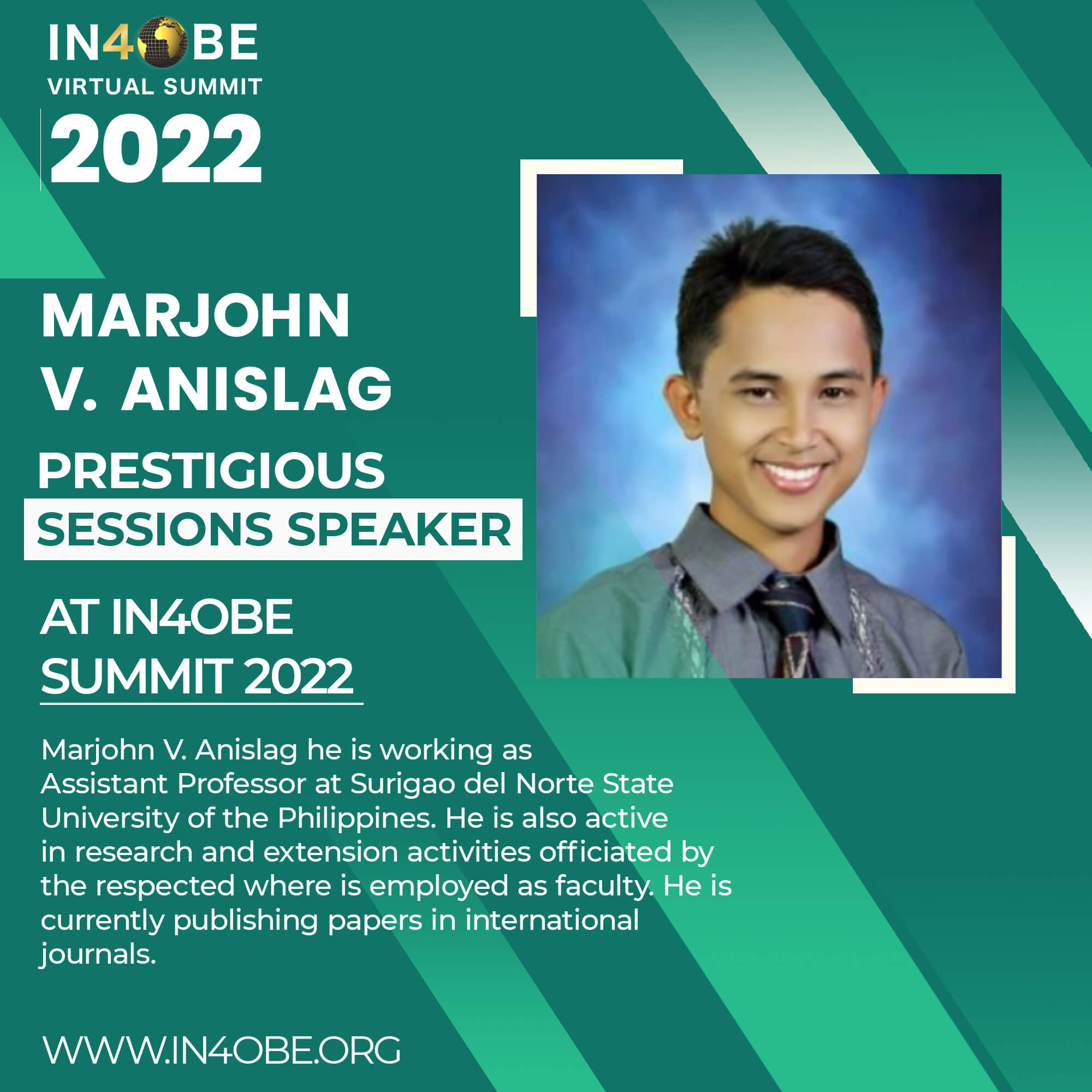 IN4OBE
VIRTUAL SUMMIT
2022

MARJOHN V. ANISLAG

PRESTIGIOUS
SESSIONS SPEAKER

AT IN4OBE SUMMIT 2022

Marjohn V. Anislag he is working as Assistant Professor at Surigao del Norte State University of the Philippines. He is also active in research and extension activities officiated by the respected where is employed as faculty. He is currently publishing papers in international journals.

WWW.IN4OBE.ORG